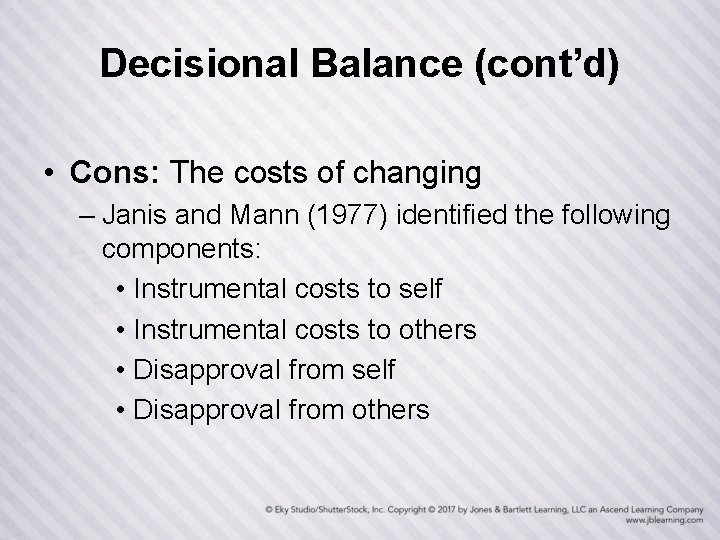 Decisional Balance (cont'd)

• Cons: The costs of changing
– Janis and Mann (1977) identified the following components:
• Instrumental costs to self
• Instrumental costs to others
• Disapproval from self
• Disapproval from others

© Eky Studio/ShutterStock, Inc. Copyright © 2017 by Jones & Bartlett Learning, LLC an Ascend Learning Company
www.jblearning.com